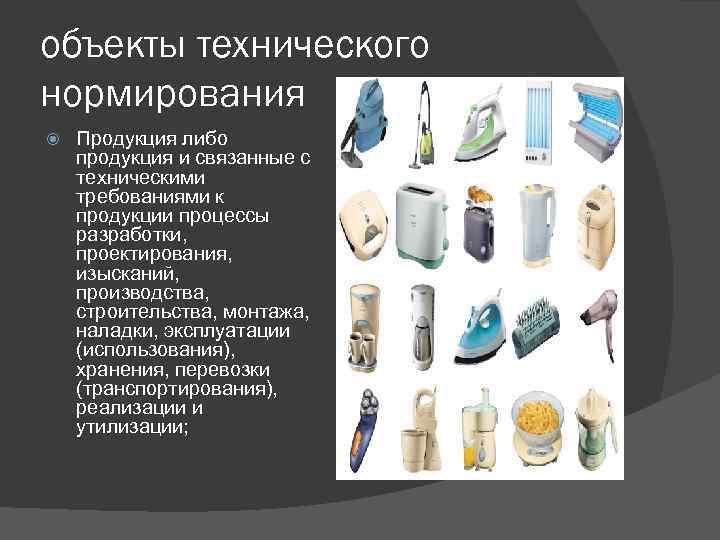 объекты технического нормирования

Продукция либо продукция и связанные с техническими требованиями к продукции процессы разработки, проектирования, изысканий, производства, строительства, монтажа, наладки, эксплуатации (использования), хранения, перевозки (транспортирования), реализации и утилизации;